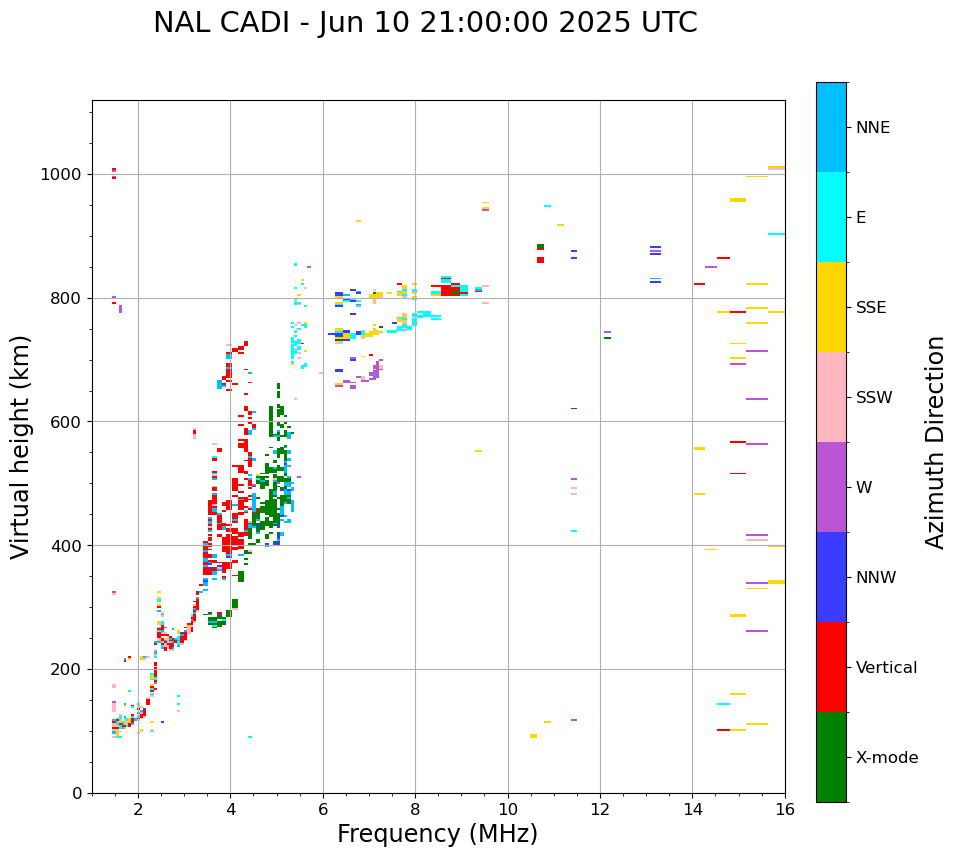 NAL CADI - Jun 10 21:00:00 2025 UTC

Virtual height (km)

1000
800
600
400
200
0

2
4
6
8
10
12
14
16

Frequency (MHz)

NNE
E
SSE
SSW
W
NNW
Vertical
X-mode

Azimuth Direction